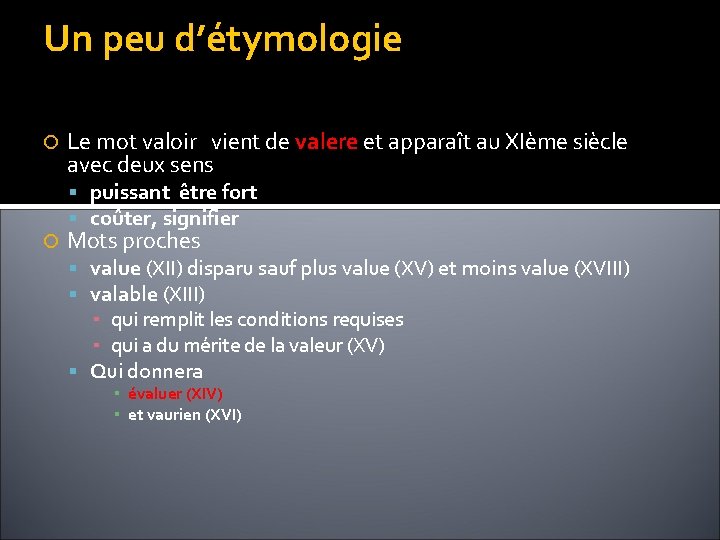 Un peu d'étymologie

Le mot valoir vient de valere et apparaît au XIème siècle avec deux sens

puissant être fort

coûter, signifier

Mots proches

value (XII) disparu sauf plus value (XV) et moins value (XVIII)

valable (XIII)

qui remplit les conditions requises

qui a du mérite de la valeur (XV)

Qui donnera

évaluer (XIV)

et vaurien (XVI)